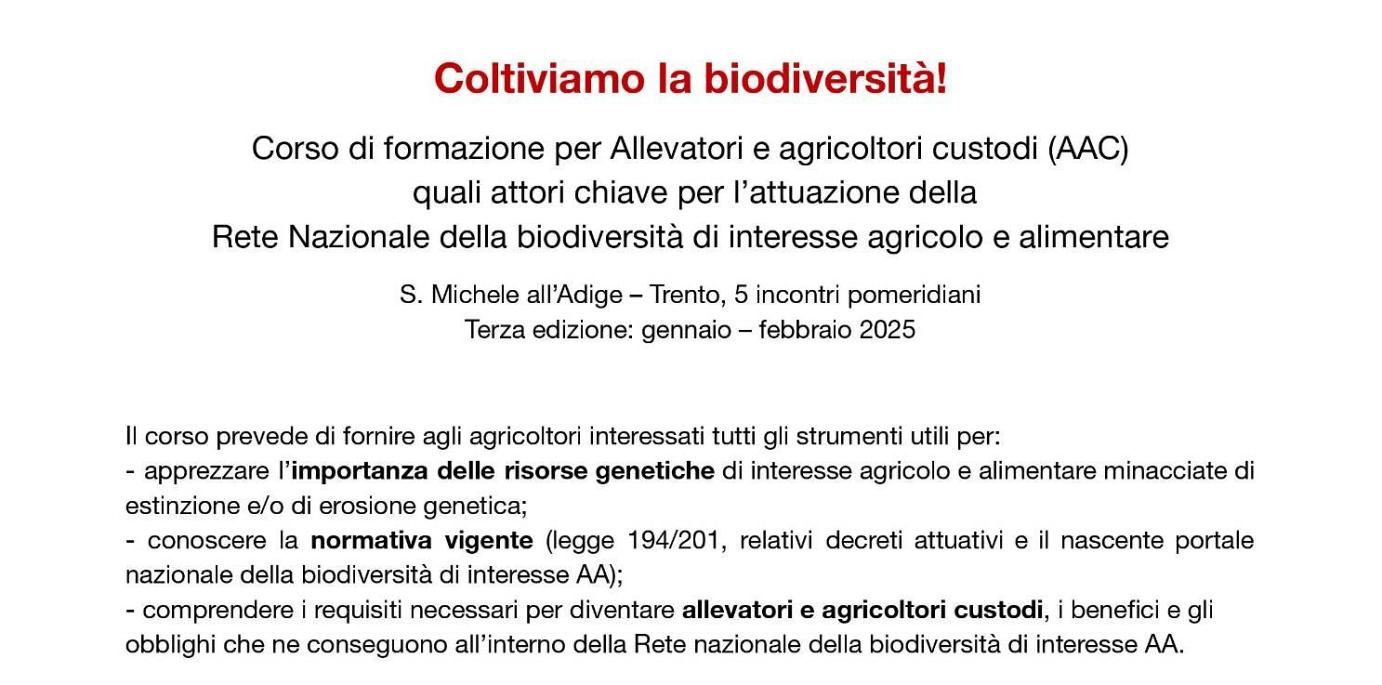 Coltiviamo la biodiversità!

Corso di formazione per Allevatori e agricoltori custodi (AAC) quali attori chiave per l'attuazione della Rete Nazionale della biodiversità di interesse agricolo e alimentare

S. Michele all'Adige – Trento, 5 incontri pomeridiani
Terza edizione: gennaio – febbraio 2025

Il corso prevede di fornire agli agricoltori interessati tutti gli strumenti utili per:
- apprezzare l'importanza delle risorse genetiche di interesse agricolo e alimentare minacciate di estinzione e/o di erosione genetica;
- conoscere la normativa vigente (legge 194/201, relativi decreti attuativi e il nascente portale nazionale della biodiversità di interesse AA);
- comprendere i requisiti necessari per diventare allevatori e agricoltori custodi, i benefici e gli obblighi che ne conseguono all'interno della Rete nazionale della biodiversità di interesse AA.